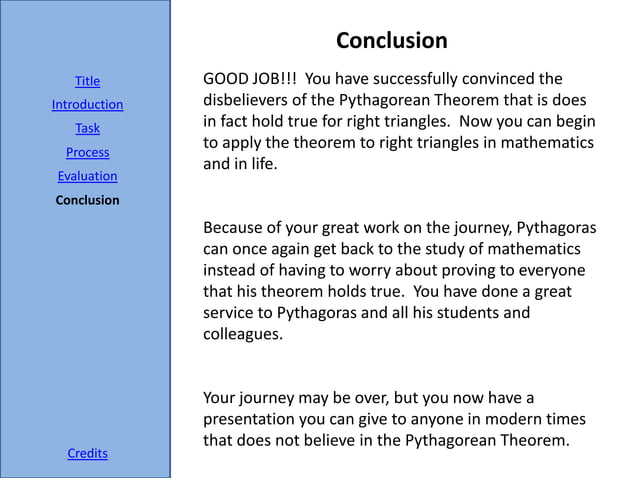 Title
Introduction
Task
Process
Evaluation
Conclusion

Credits

Conclusion

GOOD JOB!!! You have successfully convinced the disbelievers of the Pythagorean Theorem that is does in fact hold true for right triangles. Now you can begin to apply the theorem to right triangles in mathematics and in life.

Because of your great work on the journey, Pythagoras can once again get back to the study of mathematics instead of having to worry about proving to everyone that his theorem holds true. You have done a great service to Pythagoras and all his students and colleagues.

Your journey may be over, but you now have a presentation you can give to anyone in modern times that does not believe in the Pythagorean Theorem.